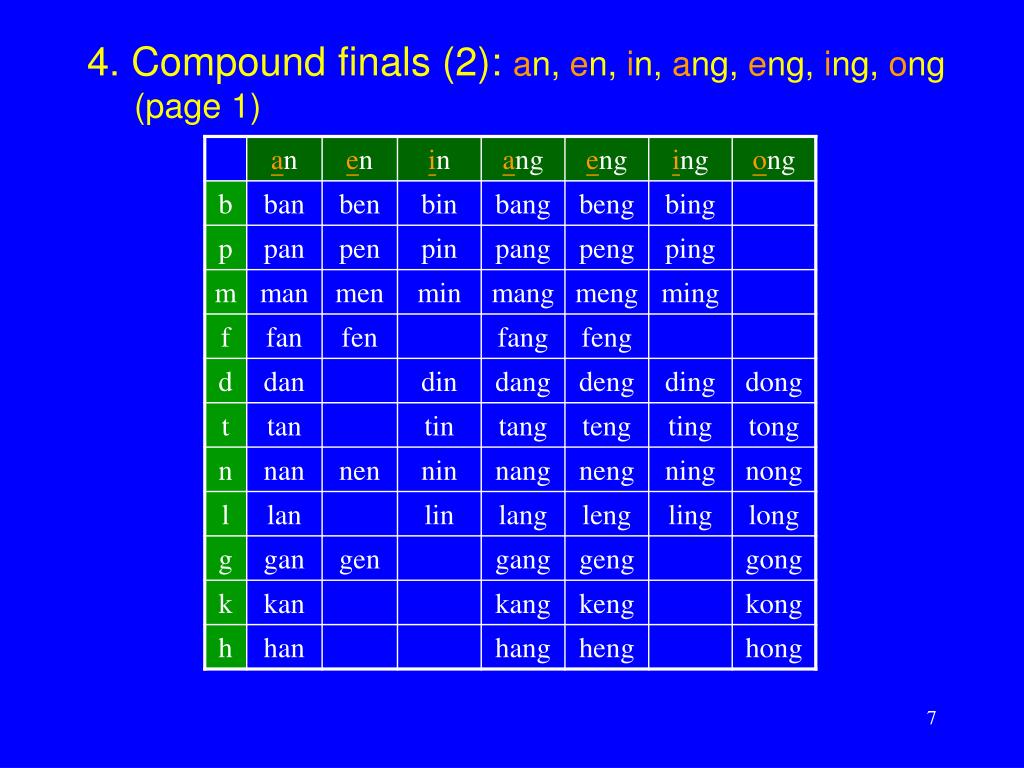 4. Compound finals (2): an, en, in, ang, eng, ing, ong (page 1)

| | an | en | in | ang | eng | ing | ong |
|---|---|---|---|---|---|---|---|
| b | ban | ben | bin | bang | beng | bing | |
| p | pan | pen | pin | pang | peng | ping | |
| m | man | men | min | mang | meng | ming | |
| f | fan | fen | | fang | feng | | |
| d | dan | | din | dang | deng | ding | dong |
| t | tan | | tin | tang | teng | ting | tong |
| n | nan | nen | nin | nang | neng | ning | nong |
| l | lan | | lin | lang | leng | ling | long |
| g | gan | gen | | gang | geng | | gong |
| k | kan | | | kang | keng | | kong |
| h | han | | | hang | heng | | hong |

7